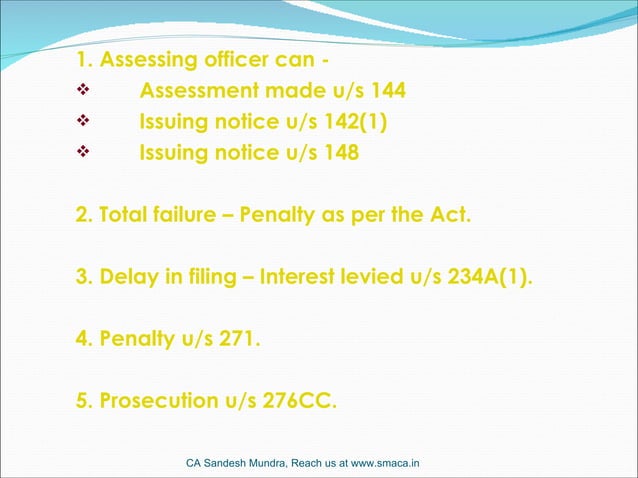 1. Assessing officer can -
❖ Assessment made u/s 144
❖ Issuing notice u/s 142(1)
❖ Issuing notice u/s 148

2. Total failure – Penalty as per the Act.

3. Delay in filing – Interest levied u/s 234A(1).

4. Penalty u/s 271.

5. Prosecution u/s 276CC.

CA Sandesh Mundra, Reach us at www.smaca.in